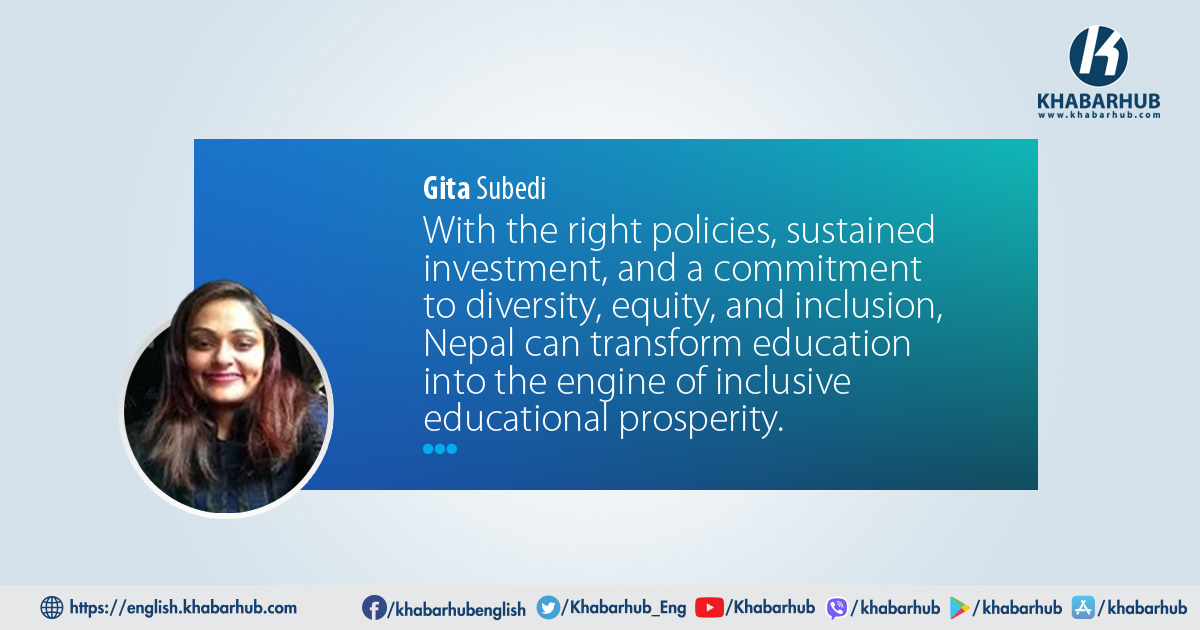 KHABARHUB
www.khabarhub.com

Gita Subedi
With the right policies, sustained investment, and a commitment to diversity, equity, and inclusion, Nepal can transform education into the engine of inclusive educational prosperity.

https://english.khabarhub.com /khabarhubenglish /Khabarhub_Eng /Khabarhub /khabarhub /khabarhub /khabarhub